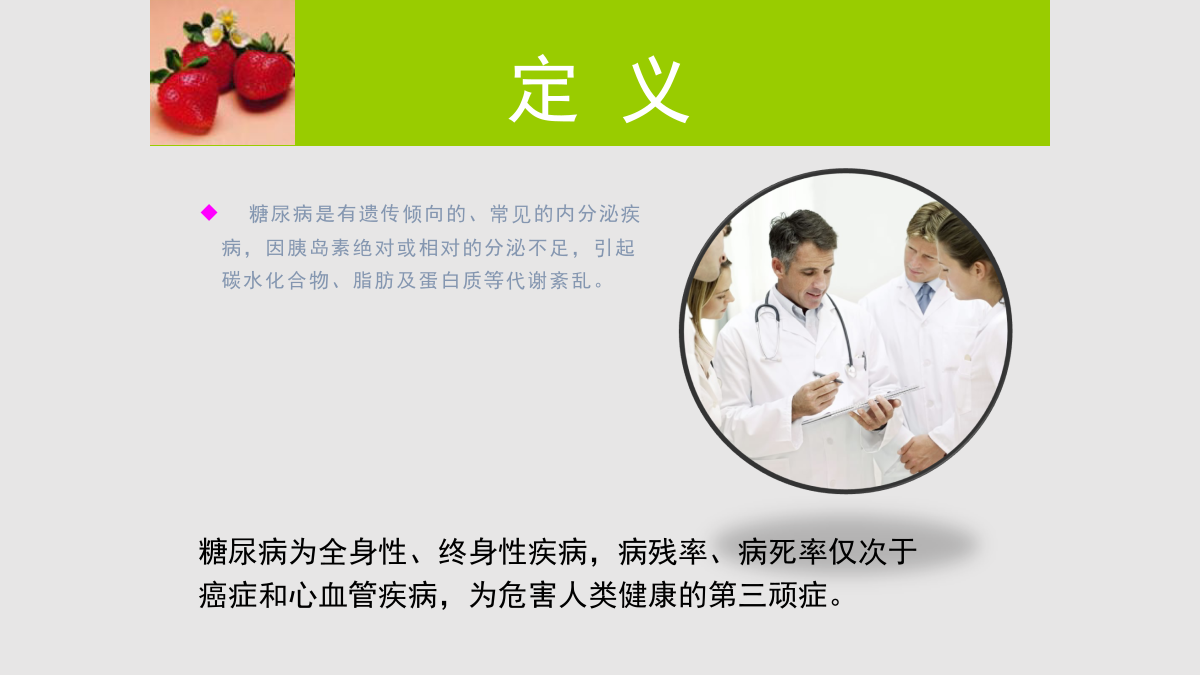 定 义

◆ 糖尿病是有遗传倾向的、常见的内分泌疾病，因胰岛素绝对或相对的分泌不足，引起碳水化合物、脂肪及蛋白质等代谢紊乱。

糖尿病为全身性、终身性疾病，病残率、病死率仅次于癌症和心血管疾病，为危害人类健康的第三顽症。